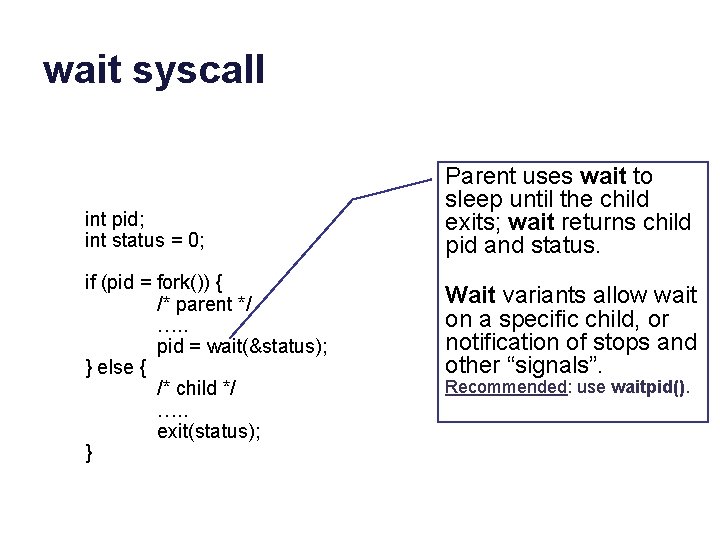 wait syscall

int pid;
int status = 0;

if (pid = fork()) {
/* parent */
…..
pid = wait(&status);
} else {
/* child */
…..
exit(status);
}

Parent uses wait to sleep until the child exits; wait returns child pid and status.

Wait variants allow wait on a specific child, or notification of stops and other “signals”.
Recommended: use waitpid().